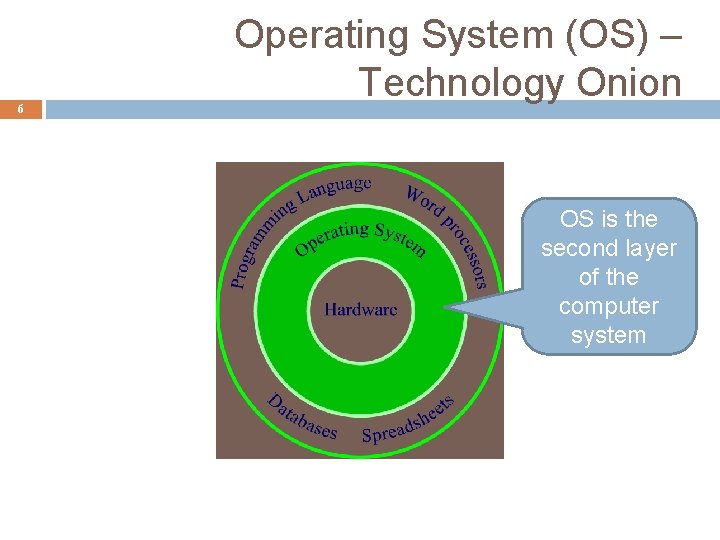 Operating System (OS) – Technology Onion

6

Programming Language

Word processors

Operating System

Hardware

Databases

Spreadsheets

OS is the second layer of the computer system